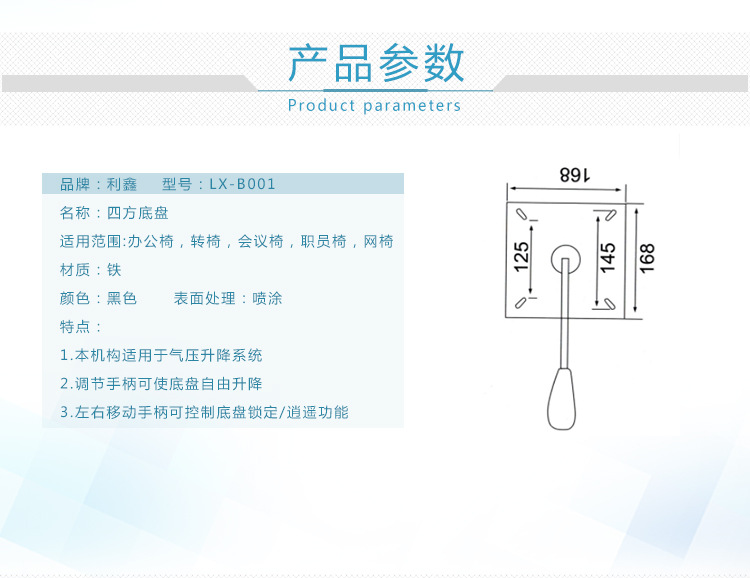 产品参数

Product parameters

品牌：利鑫　　型号：LX-B001

名称：四方底盘

适用范围:办公椅，转椅，会议椅，职员椅，网椅

材质：铁

颜色：黑色　　表面处理：喷涂

特点：

1.本机构适用于气压升降系统

2.调节手柄可使底盘自由升降

3.左右移动手柄可控制底盘锁定/逍遥功能

168

125

145

168